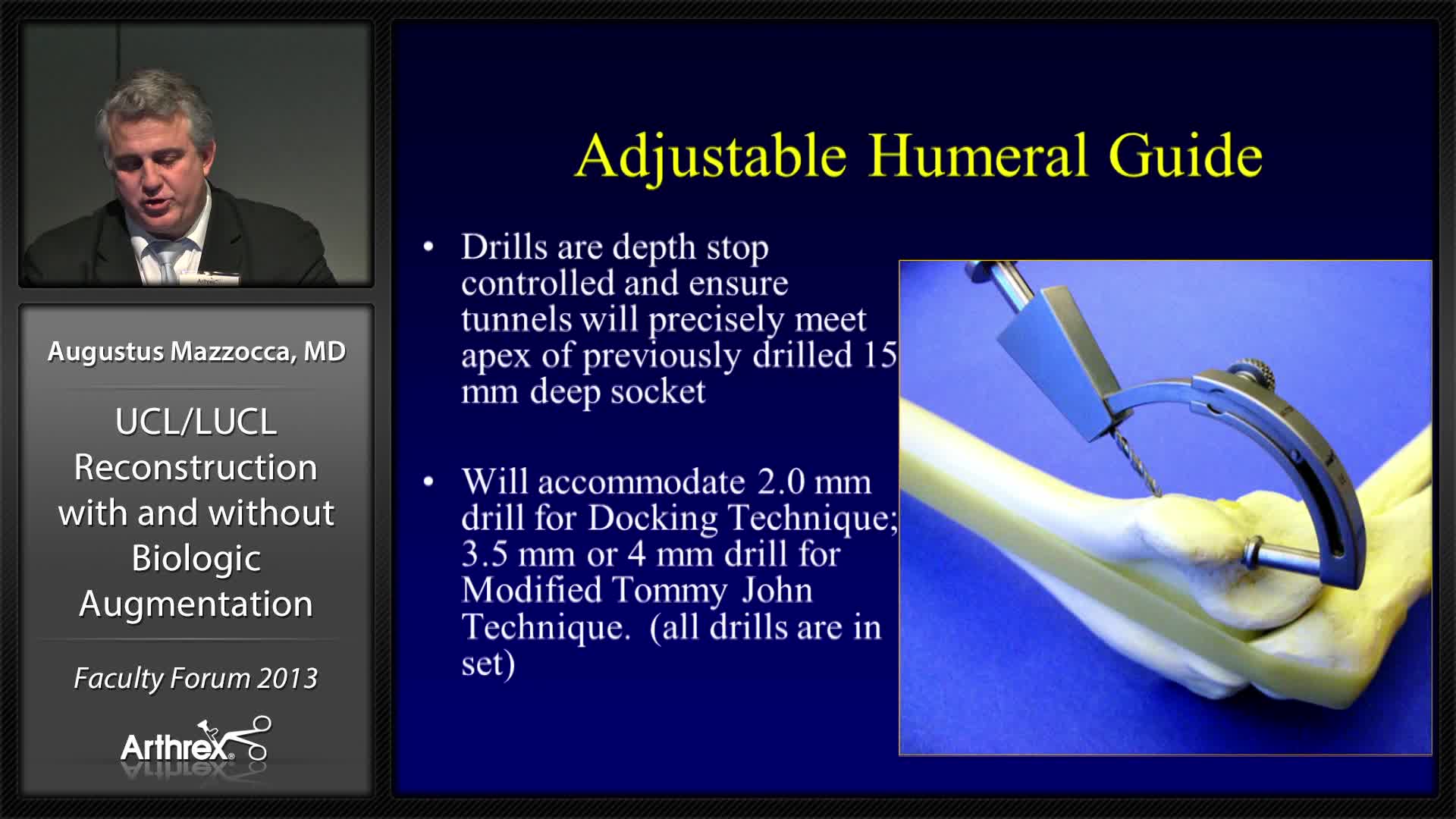 Augustus Mazzocca, MD

UCL/LUCL Reconstruction with and without Biologic Augmentation

Faculty Forum 2013

Arthrex

Adjustable Humeral Guide

• Drills are depth stop controlled and ensure tunnels will precisely meet apex of previously drilled 15 mm deep socket

• Will accommodate 2.0 mm drill for Docking Technique; 3.5 mm or 4 mm drill for Modified Tommy John Technique. (all drills are in set)